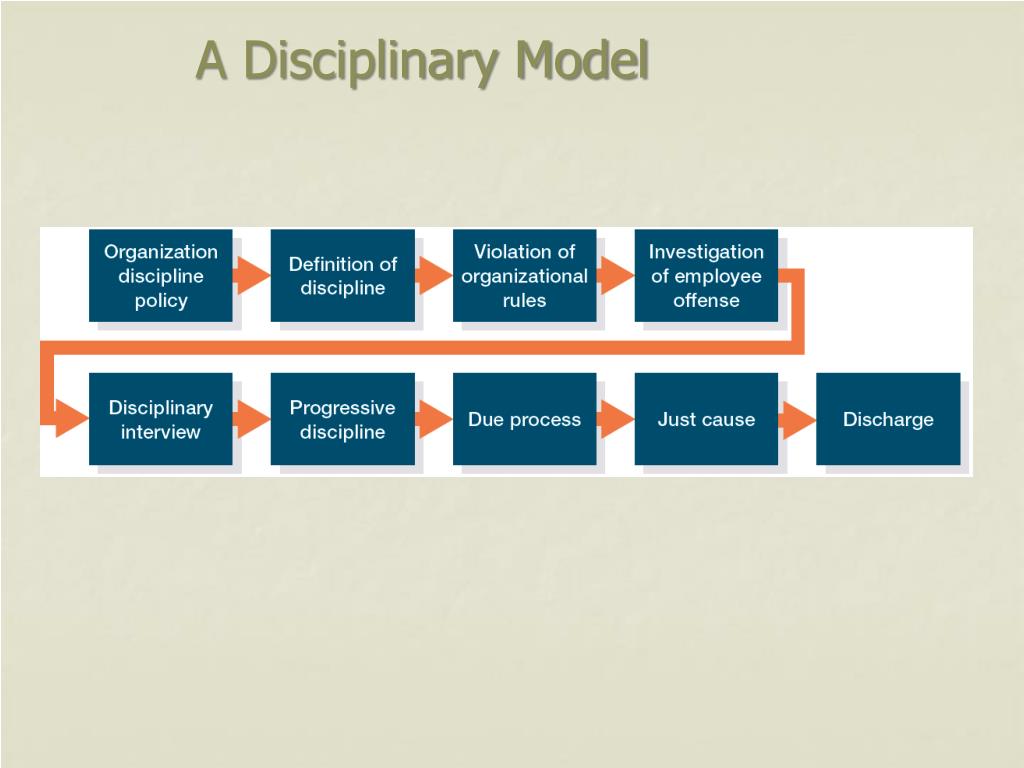 A Disciplinary Model

Organization discipline policy

Definition of discipline

Violation of organizational rules

Investigation of employee offense

Disciplinary interview

Progressive discipline

Due process

Just cause

Discharge